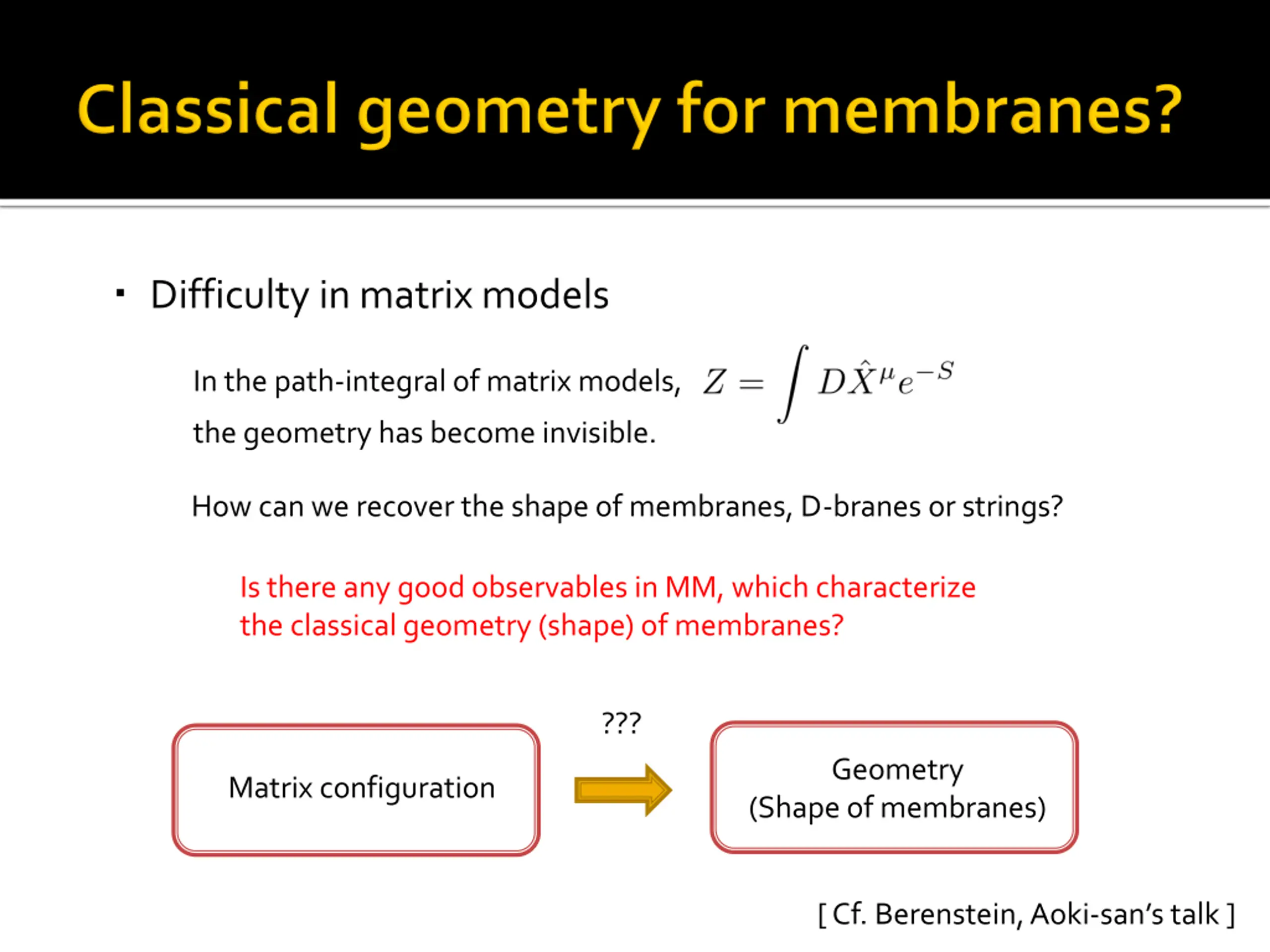 Classical geometry for membranes?

▪ Difficulty in matrix models

In the path-integral of matrix models, $Z = \int D\hat{X}^{\mu} e^{-S}$
the geometry has become invisible.

How can we recover the shape of membranes, D-branes or strings?

Is there any good observables in MM, which characterize the classical geometry (shape) of membranes?

Matrix configuration

???

Geometry
(Shape of membranes)

[ Cf. Berenstein, Aoki-san's talk ]